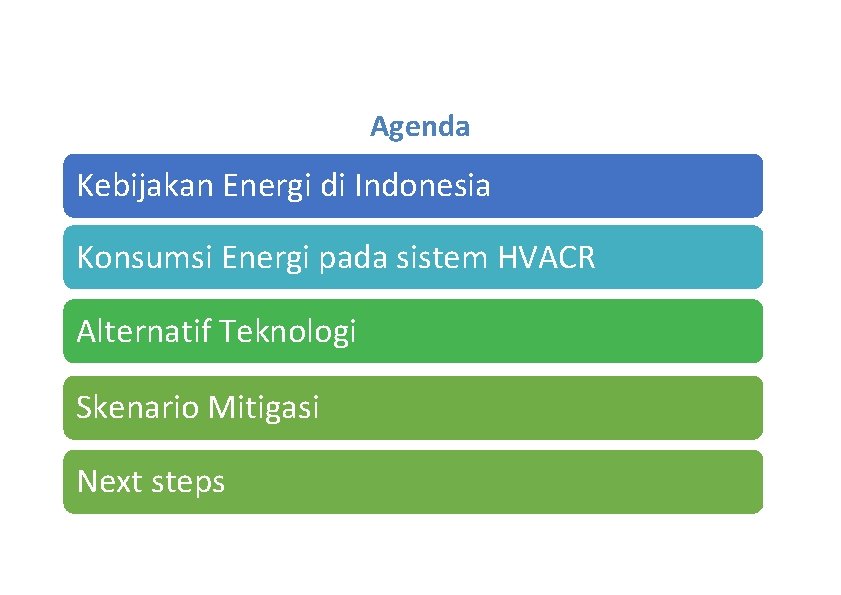 Agenda

Kebijakan Energi di Indonesia

Konsumsi Energi pada sistem HVACR

Alternatif Teknologi

Skenario Mitigasi

Next steps